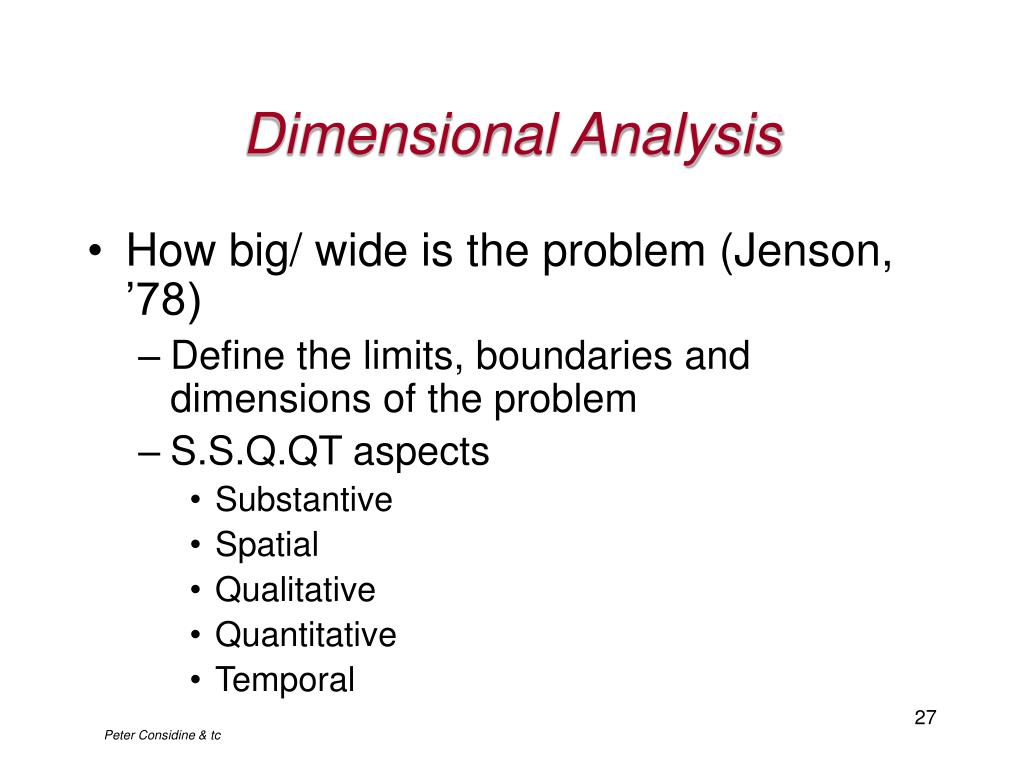 Dimensional Analysis

• How big/ wide is the problem (Jenson, ’78)
– Define the limits, boundaries and dimensions of the problem
– S.S.Q.QT aspects
• Substantive
• Spatial
• Qualitative
• Quantitative
• Temporal

27

Peter Considine & tc